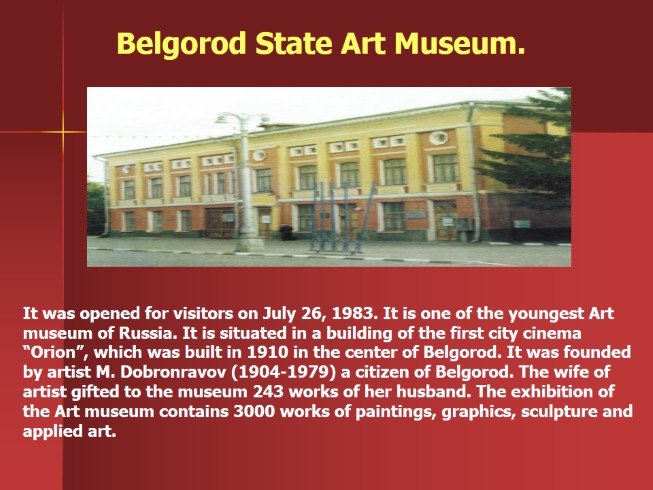 Belgorod State Art Museum.

It was opened for visitors on July 26, 1983. It is one of the youngest Art museum of Russia. It is situated in a building of the first city cinema “Orion”, which was built in 1910 in the center of Belgorod. It was founded by artist M. Dobronravov (1904-1979) a citizen of Belgorod. The wife of artist gifted to the museum 243 works of her husband. The exhibition of the Art museum contains 3000 works of paintings, graphics, sculpture and applied art.